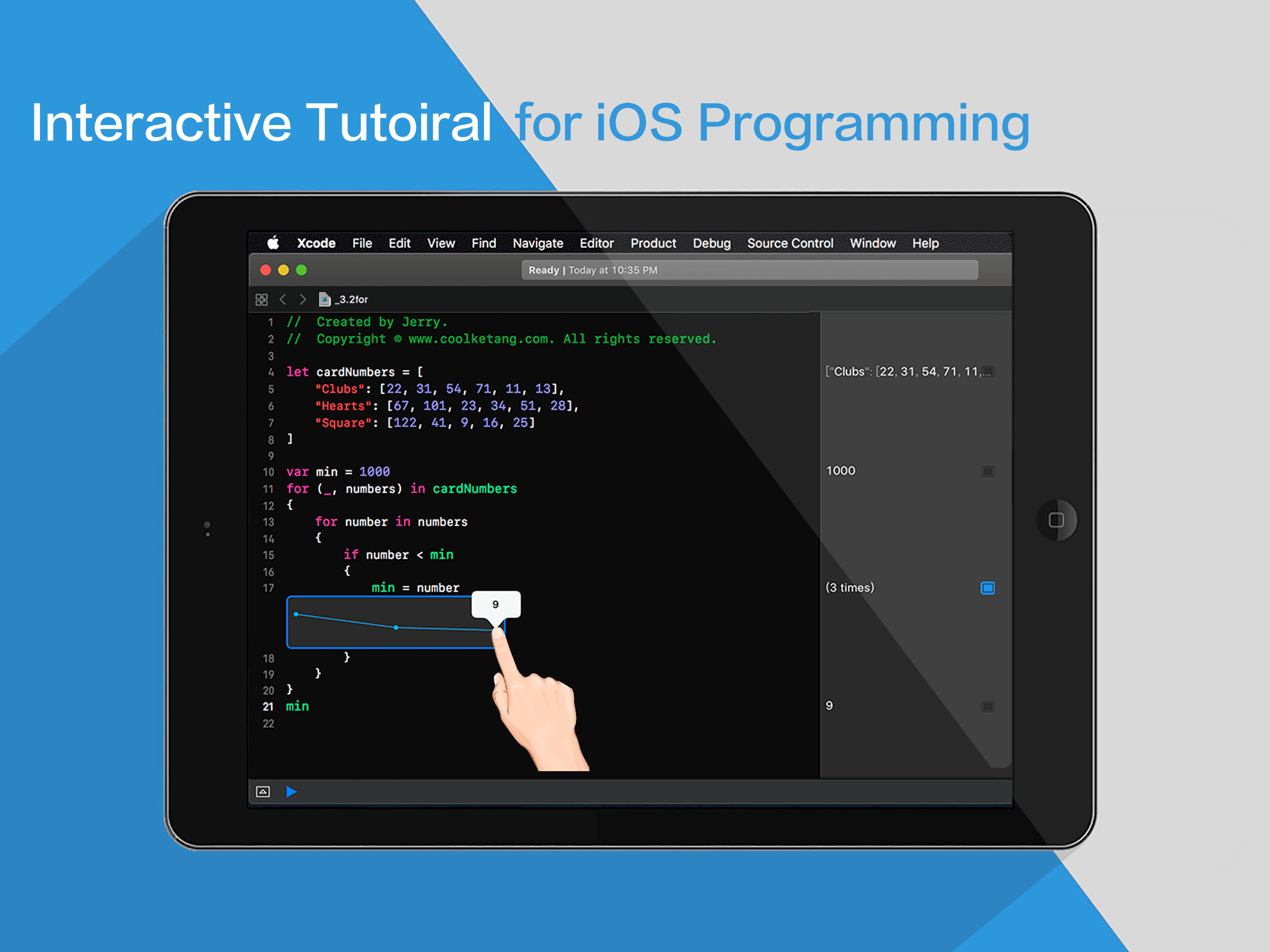 Interactive Tutoiral for iOS Programming

Xcode File Edit View Find Navigate Editor Product Debug Source Control Window Help

Ready | Today at 10:35 PM

_3.2for

1 // Created by Jerry.
2 // Copyright © www.coolketang.com. All rights reserved.
3
4 let cardNumbers = [
5 "Clubs": [22, 31, 54, 71, 11, 13],
6 "Hearts": [67, 101, 23, 34, 51, 28],
7 "Square": [122, 41, 9, 16, 25]
8 ]
9
10 var min = 1000
11 for (_, numbers) in cardNumbers
12 {
13 for number in numbers
14 {
15 if number < min
16 {
17 min = number
9
18 }
19 }
20 }
21 min
22

["Clubs": [22, 31, 54, 71, 11,...
1000
(3 times)
9